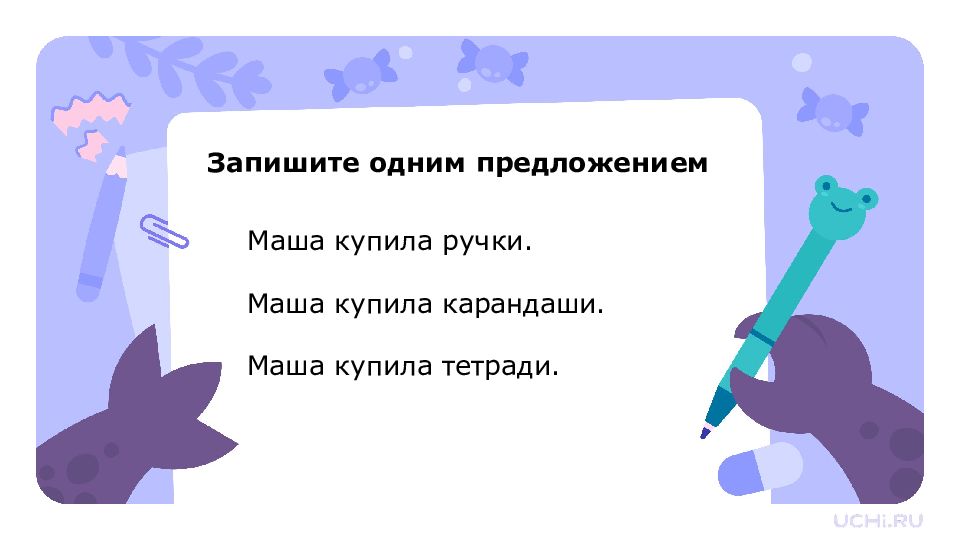 Запишите одним предложением

Маша купила ручки.

Маша купила карандаши.

Маша купила тетради.

UCHi.RU